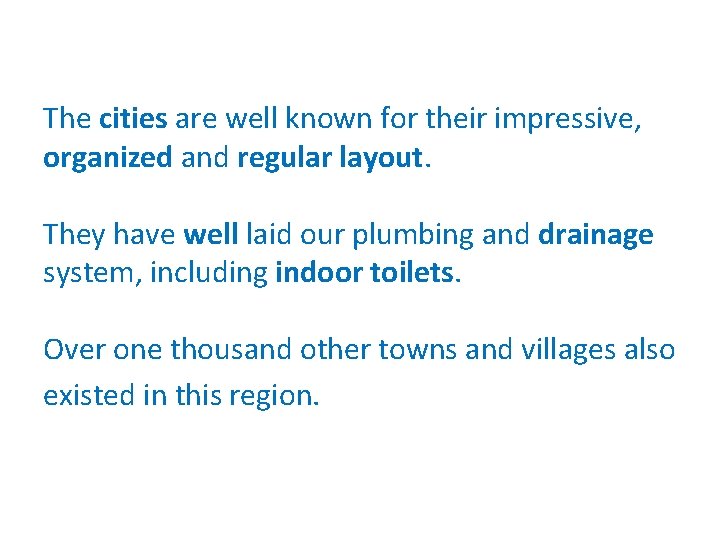 The cities are well known for their impressive, organized and regular layout.

They have well laid our plumbing and drainage system, including indoor toilets.

Over one thousand other towns and villages also existed in this region.